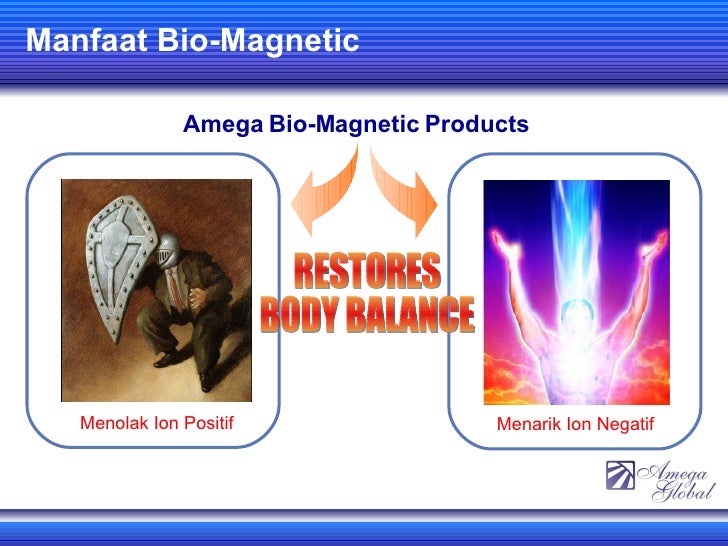 Manfaat Bio-Magnetic

Amega Bio-Magnetic Products

RESTORES BODY BALANCE

Menolak Ion Positif

Menarik Ion Negatif

Amega Global